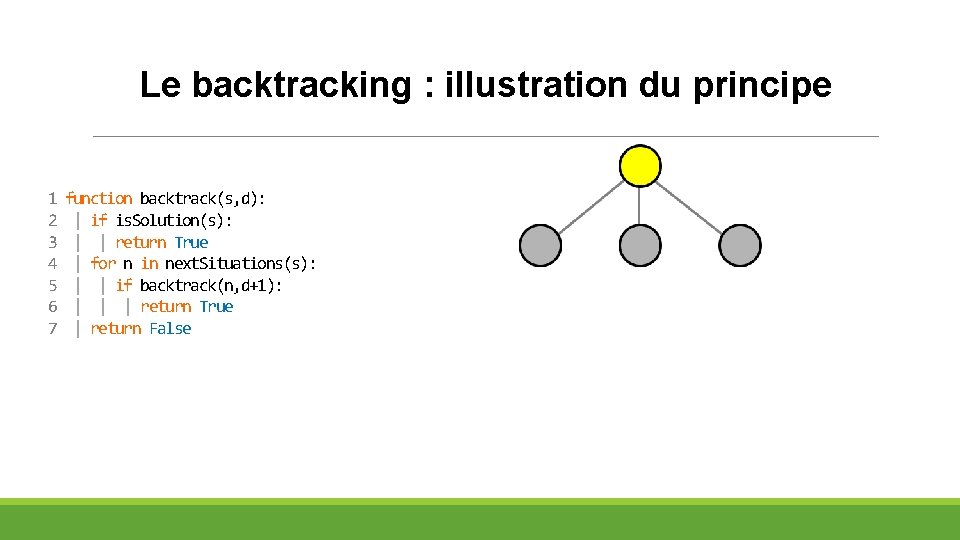 Le backtracking : illustration du principe

1 function backtrack(s,d):
2 | if isSolution(s):
3 | | return True
4 | for n in nextSituations(s):
5 | | if backtrack(n,d+1):
6 | | | return True
7 | return False